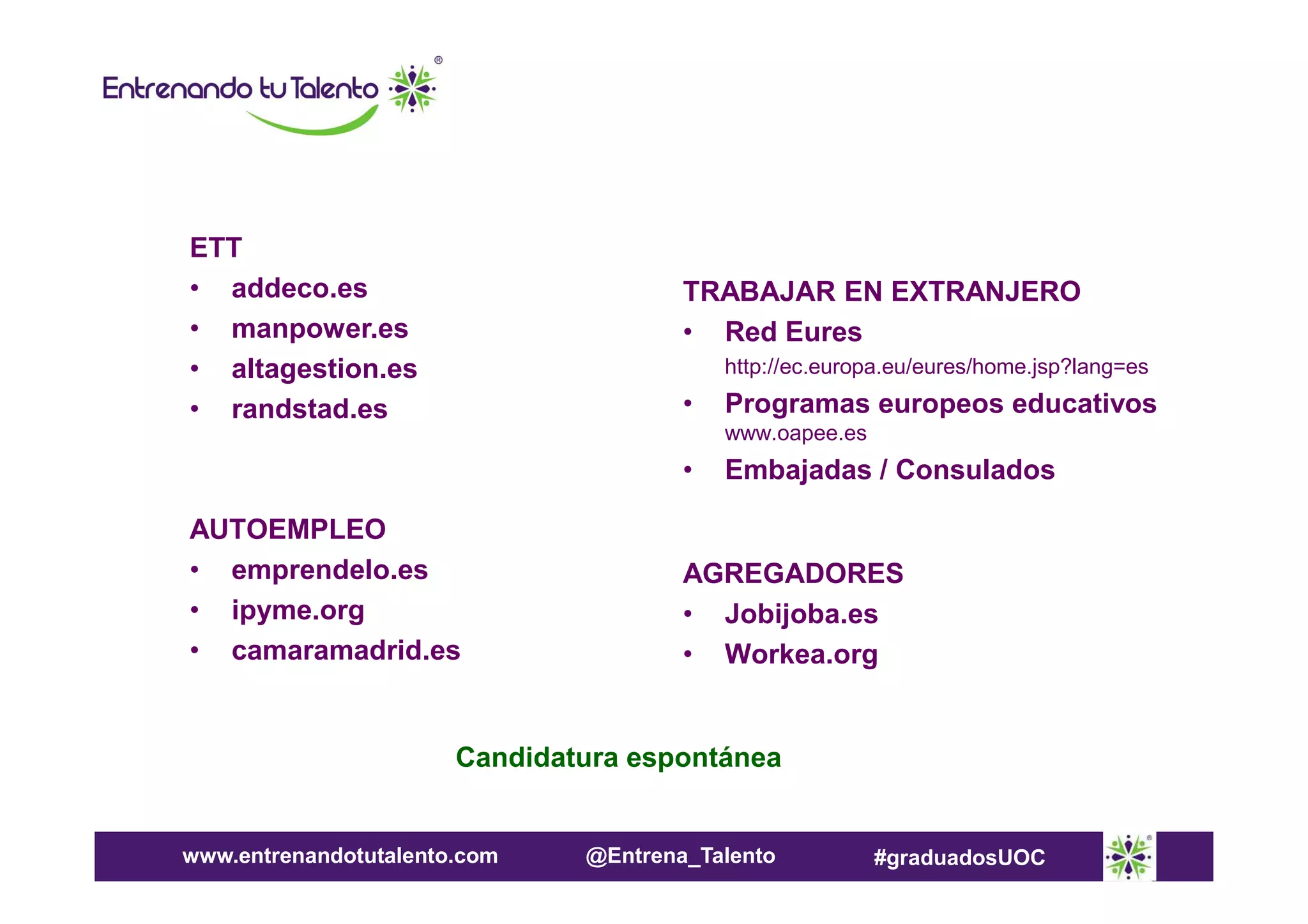 Entrenando tu Talento ®

ETT
• addeco.es
• manpower.es
• altagestion.es
• randstad.es

AUTOEMPLEO
• emprendelo.es
• ipyme.org
• camaramadrid.es

TRABAJAR EN EXTRANJERO
• Red Eures
http://ec.europa.eu/eures/home.jsp?lang=es
• Programas europeos educativos
www.oapee.es
• Embajadas / Consulados

AGREGADORES
• Jobijoba.es
• Workea.org

Candidatura espontánea

www.entrenandotutalento.com @Entrena_Talento #graduadosUOC